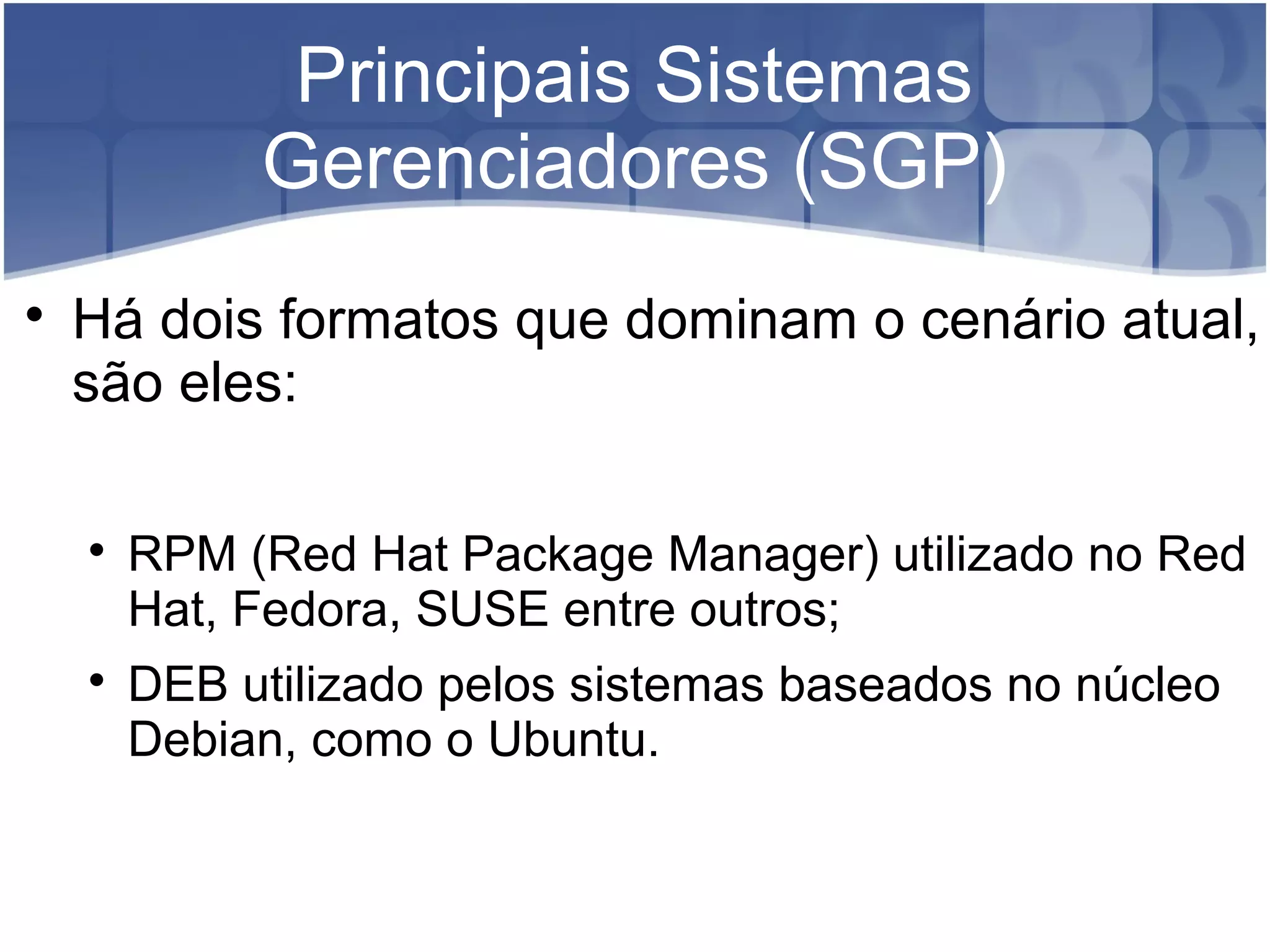 Principais Sistemas Gerenciadores (SGP)

• Há dois formatos que dominam o cenário atual, são eles:

• RPM (Red Hat Package Manager) utilizado no Red Hat, Fedora, SUSE entre outros;
• DEB utilizado pelos sistemas baseados no núcleo Debian, como o Ubuntu.